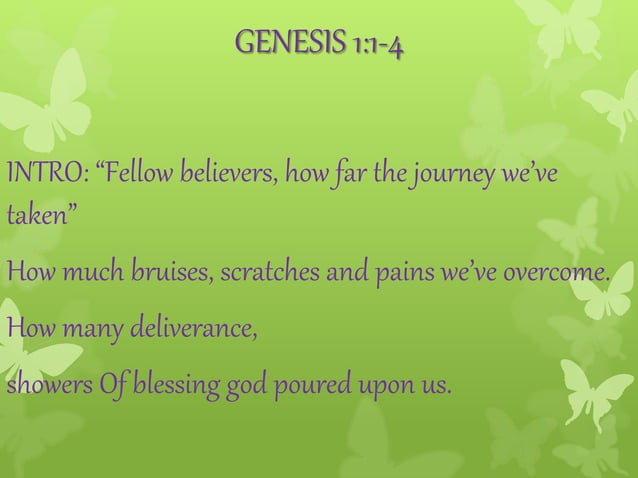 GENESIS 1:1-4

INTRO: “Fellow believers, how far the journey we’ve taken”

How much bruises, scratches and pains we’ve overcome.

How many deliverance,

showers Of blessing god poured upon us.